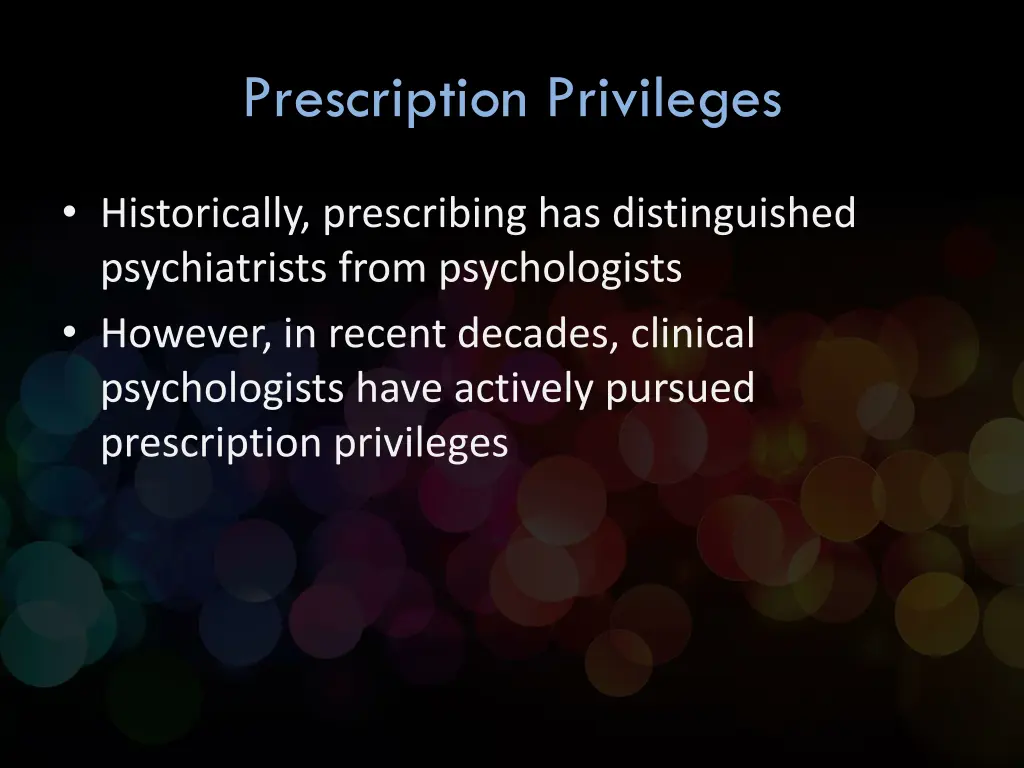 Prescription Privileges

• Historically, prescribing has distinguished psychiatrists from psychologists
• However, in recent decades, clinical psychologists have actively pursued prescription privileges